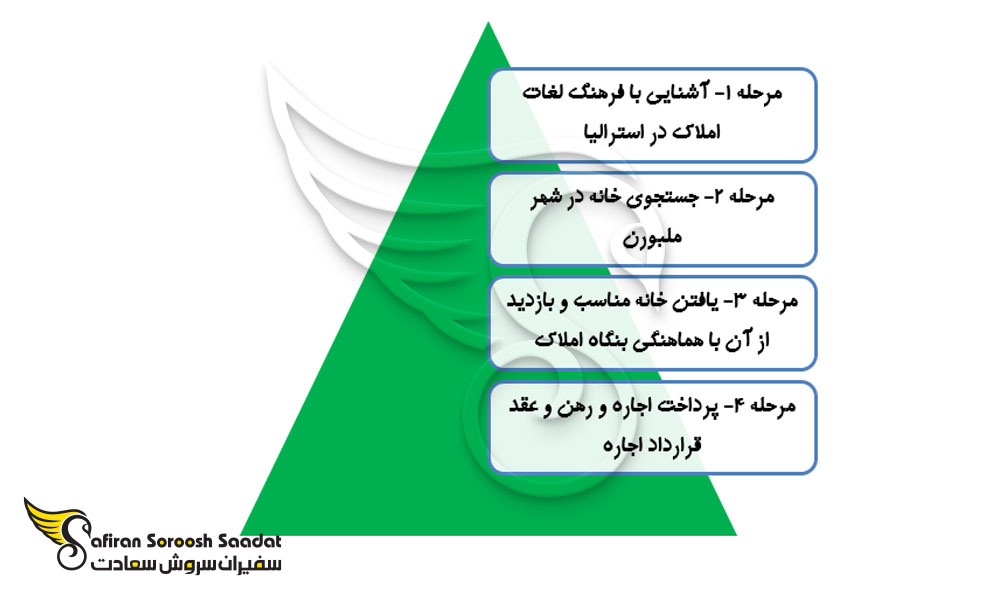 مرحله ۱- آشنایی با فرهنگ لغات املاک در استرالیا

مرحله ۲- جستجوی خانه در شهر ملبورن

مرحله ۳- یافتن خانه مناسب و بازدید از آن با هماهنگی بنگاه املاک

مرحله ۴- پرداخت اجاره و رهن و عقد قرارداد اجاره

Safiran Soroosh Saadat
سفیران سروش سعادت